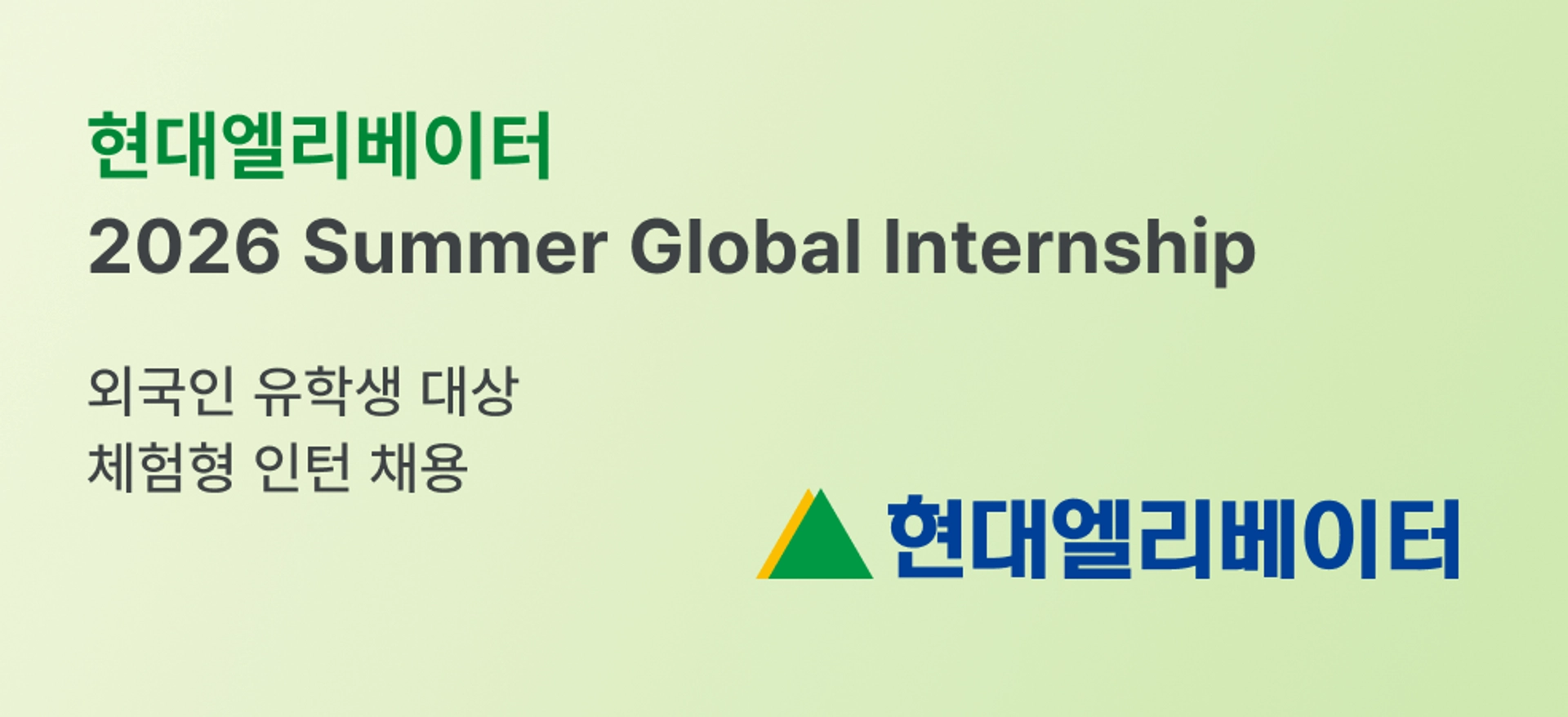 현대엘리베이터
2026 Summer Global Internship

외국인 유학생 대상
체험형 인턴 채용

현대엘리베이터